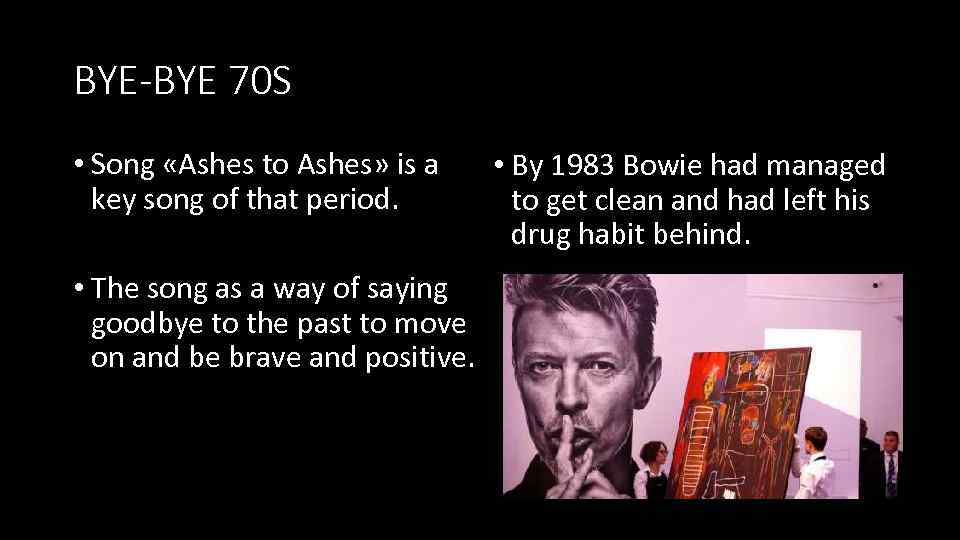 BYE-BYE 70S

• Song «Ashes to Ashes» is a key song of that period.

• The song as a way of saying goodbye to the past to move on and be brave and positive.

• By 1983 Bowie had managed to get clean and had left his drug habit behind.